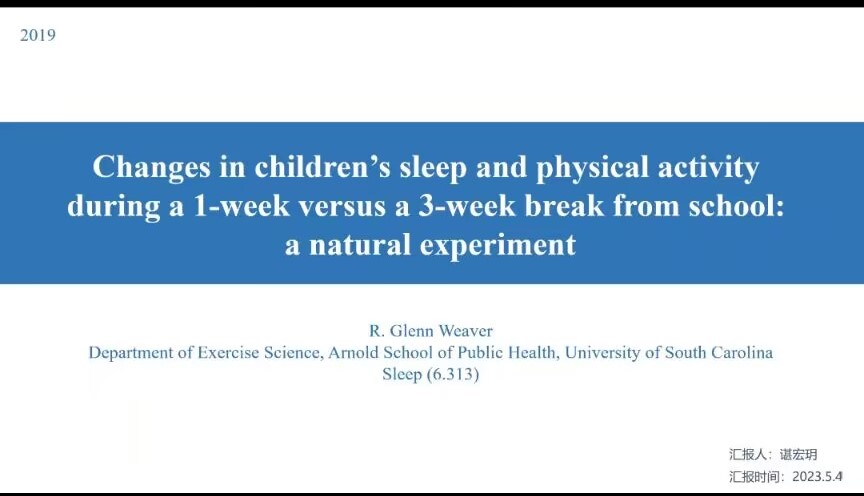 2019

Changes in children's sleep and physical activity during a 1-week versus a 3-week break from school: a natural experiment

R. Glenn Weaver
Department of Exercise Science, Arnold School of Public Health, University of South Carolina
Sleep (6.313)

汇报人：谌宏玥
汇报时间：2023.5.4